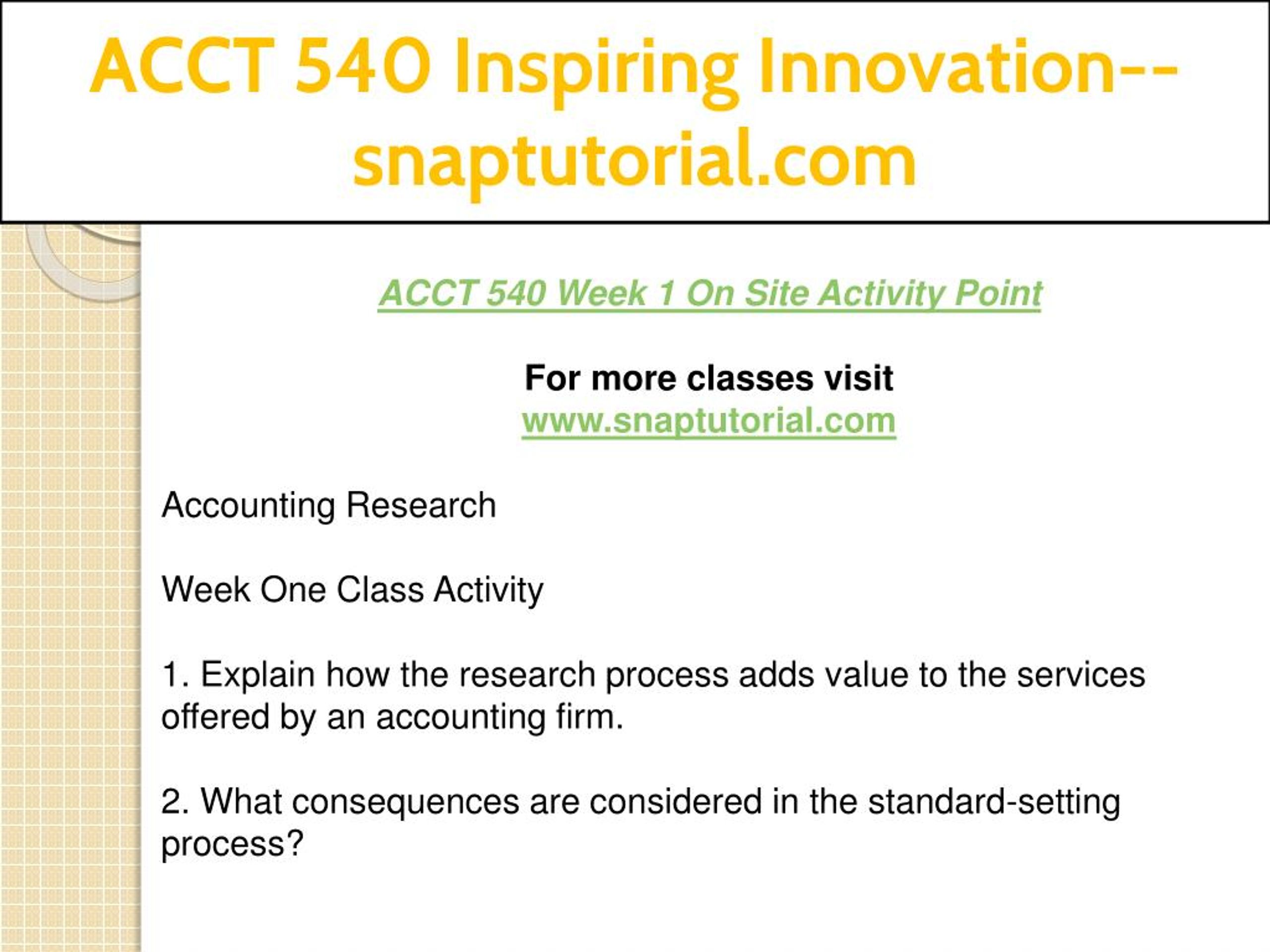 ACCT 540 Inspiring Innovation--snaptutorial.com

ACCT 540 Week 1 On Site Activity Point

For more classes visit
www.snaptutorial.com

Accounting Research

Week One Class Activity

1. Explain how the research process adds value to the services offered by an accounting firm.

2. What consequences are considered in the standard-setting process?